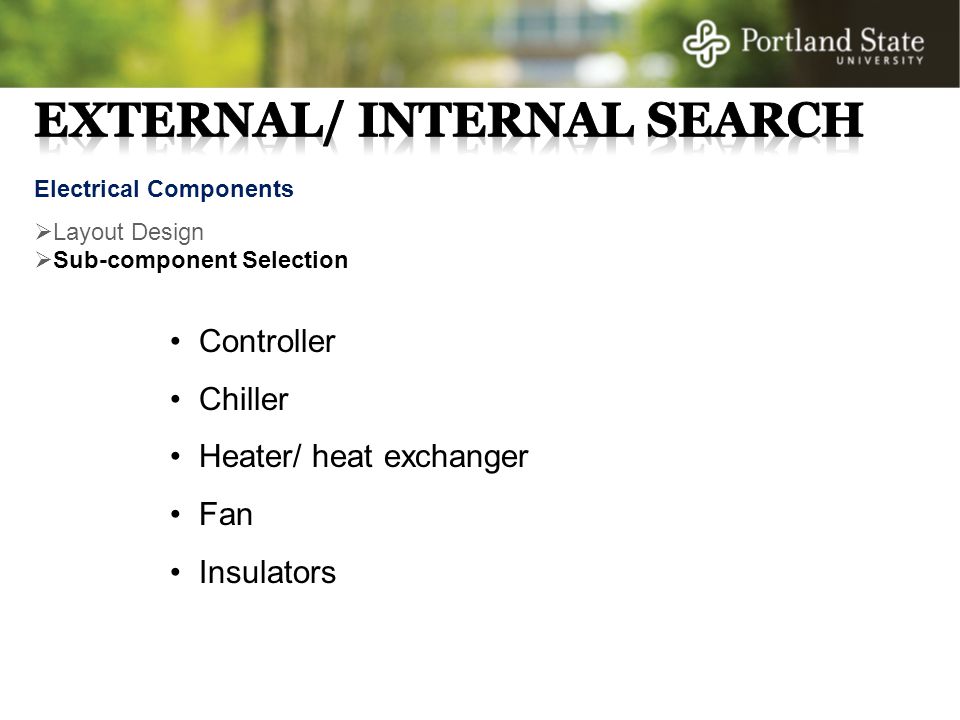 Portland State
UNIVERSITY

EXTERNAL/ INTERNAL SEARCH

Electrical Components

➢Layout Design
➢Sub-component Selection

• Controller
• Chiller
• Heater/ heat exchanger
• Fan
• Insulators